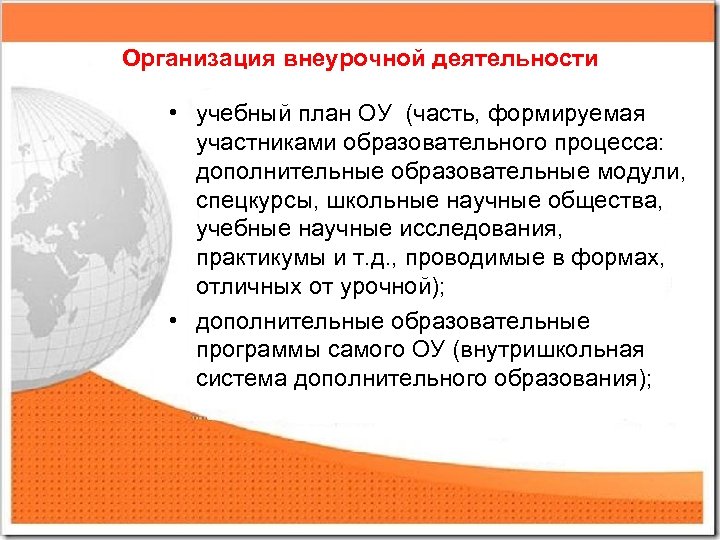 Организация внеурочной деятельности

• учебный план ОУ (часть, формируемая участниками образовательного процесса: дополнительные образовательные модули, спецкурсы, школьные научные общества, учебные научные исследования, практикумы и т.д., проводимые в формах, отличных от урочной);

• дополнительные образовательные программы самого ОУ (внутришкольная система дополнительного образования);